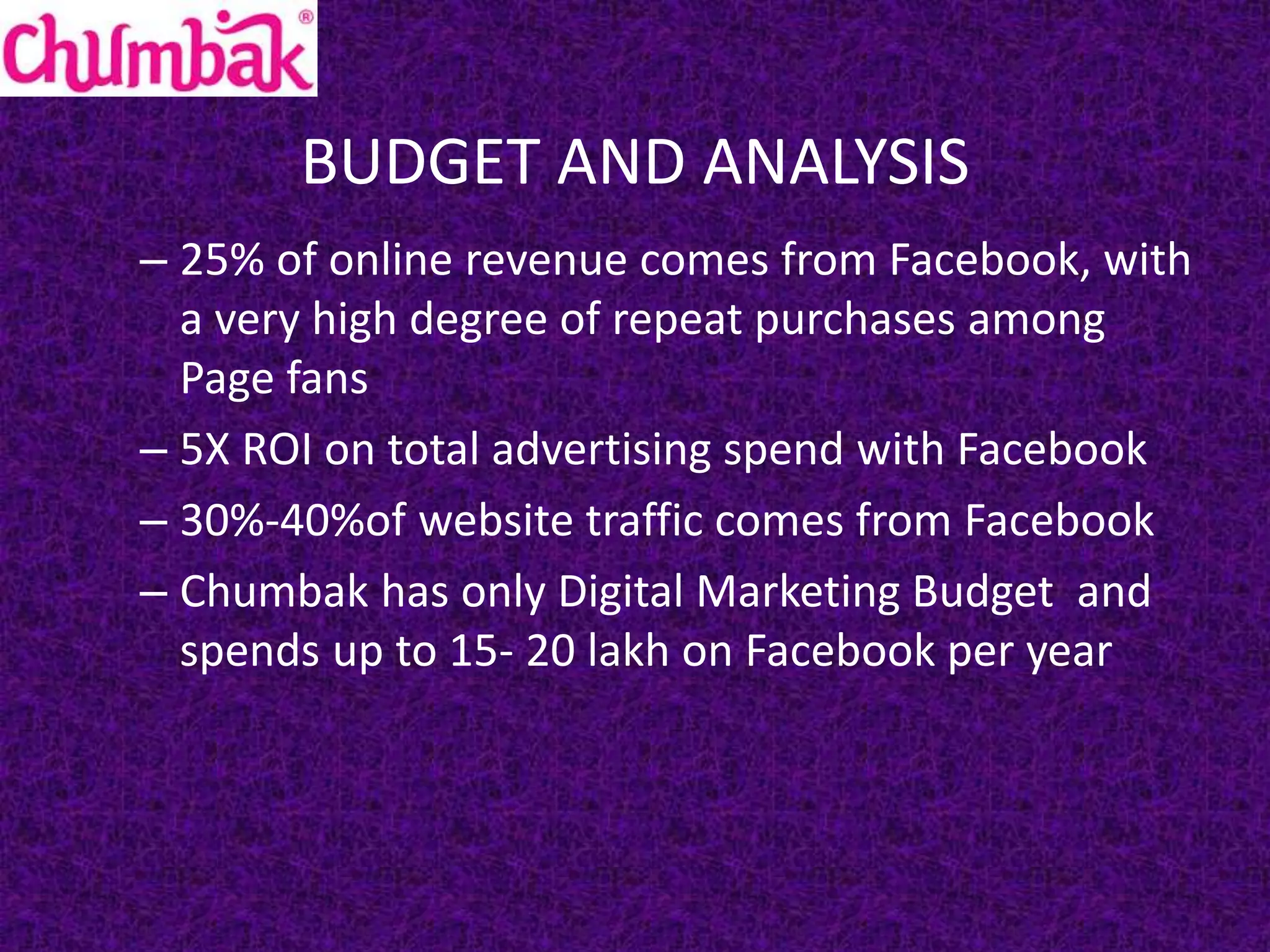 Chumbak®

BUDGET AND ANALYSIS

– 25% of online revenue comes from Facebook, with a very high degree of repeat purchases among Page fans

– 5X ROI on total advertising spend with Facebook

– 30%-40%of website traffic comes from Facebook

– Chumbak has only Digital Marketing Budget and spends up to 15- 20 lakh on Facebook per year